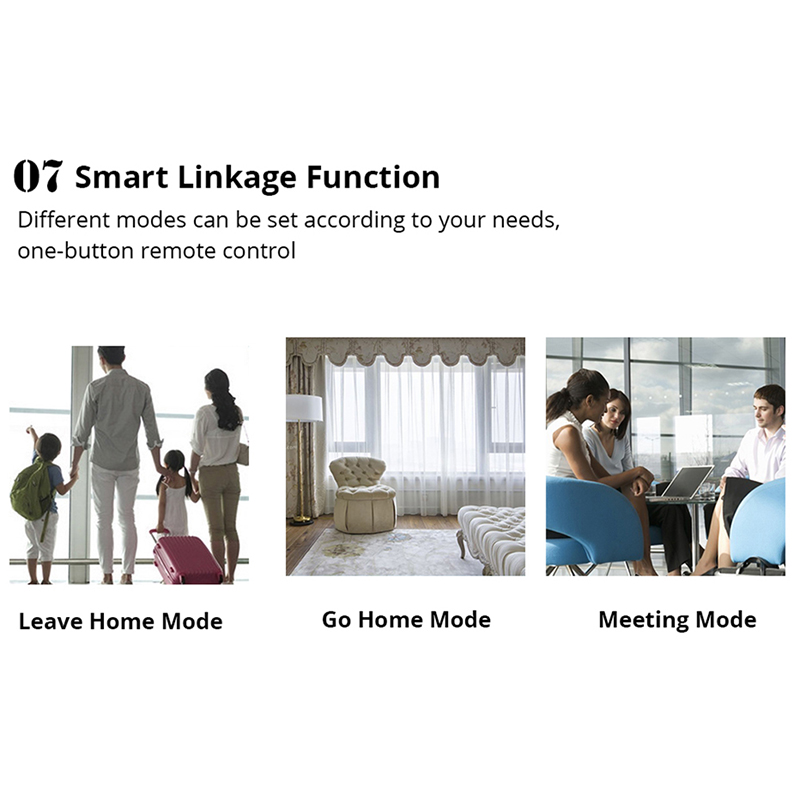 07 Smart Linkage Function
Different modes can be set according to your needs, one-button remote control

Leave Home Mode

Go Home Mode

Meeting Mode